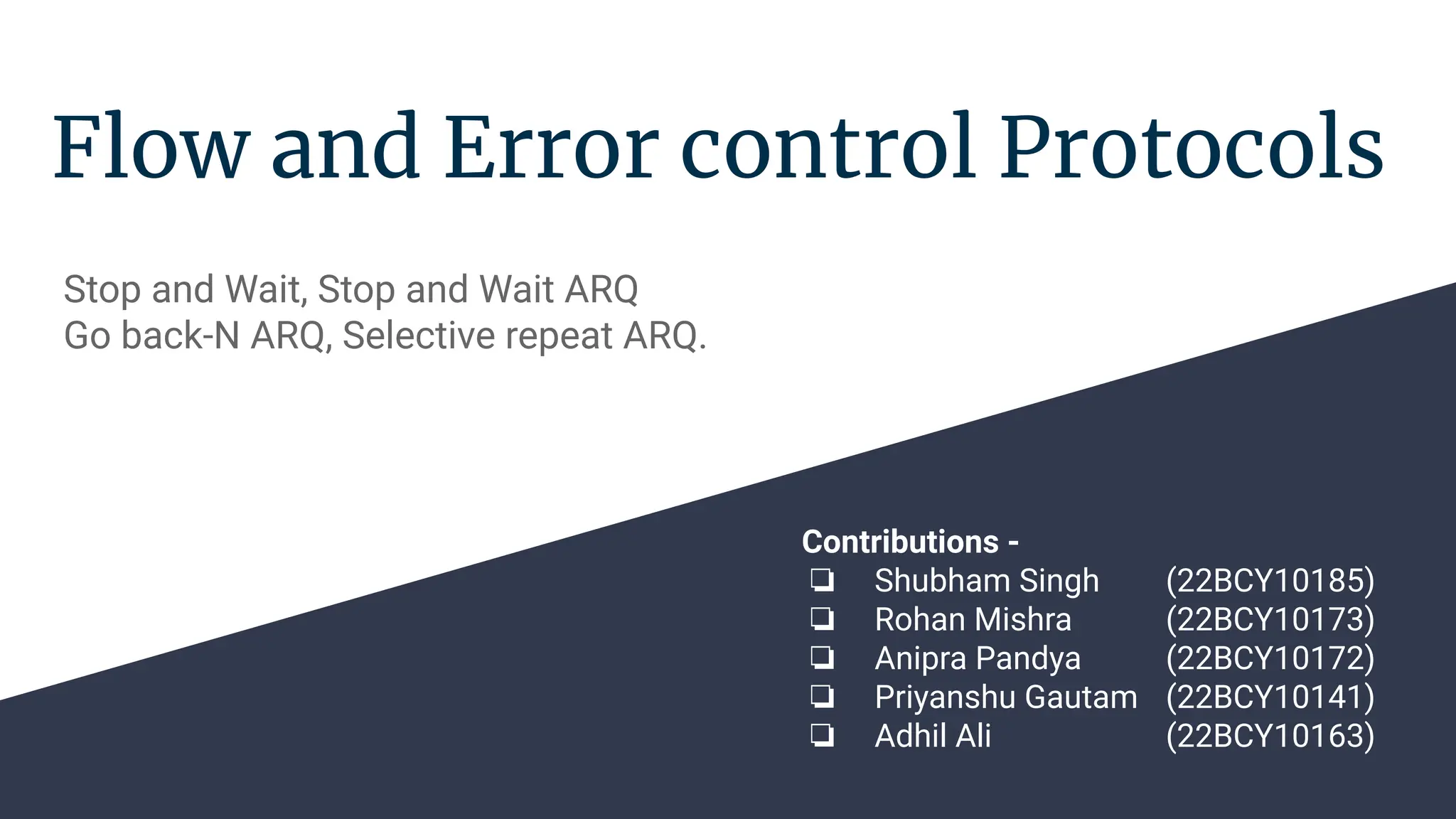 Flow and Error control Protocols

Stop and Wait, Stop and Wait ARQ
Go back-N ARQ, Selective repeat ARQ.

Contributions -
❏ Shubham Singh (22BCY10185)
❏ Rohan Mishra (22BCY10173)
❏ Anipra Pandya (22BCY10172)
❏ Priyanshu Gautam (22BCY10141)
❏ Adhil Ali (22BCY10163)